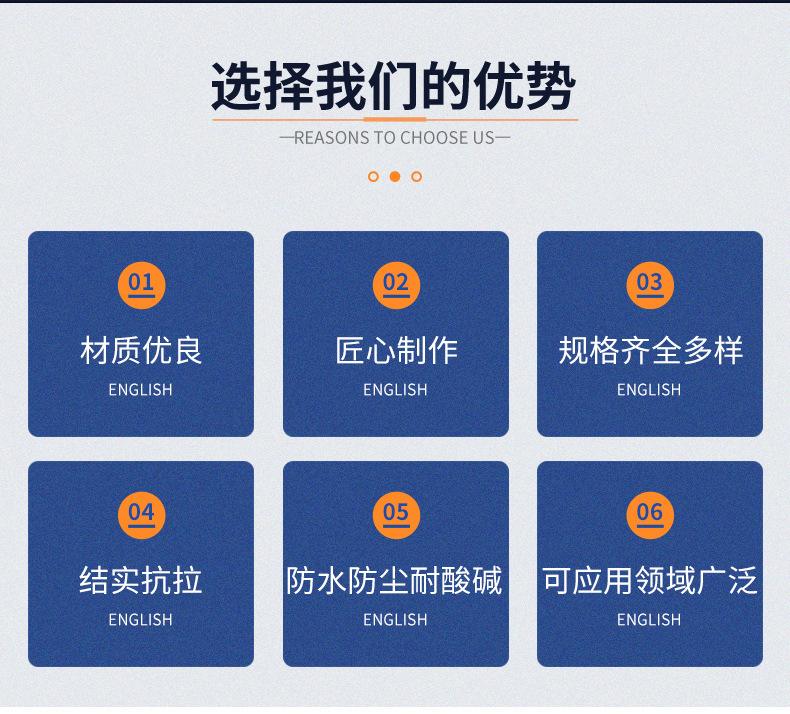 选择我们的优势

—REASONS TO CHOOSE US—

01
材质优良
ENGLISH

02
匠心制作
ENGLISH

03
规格齐全多样
ENGLISH

04
结实抗拉
ENGLISH

05
防水防尘耐酸碱
ENGLISH

06
可应用领域广泛
ENGLISH